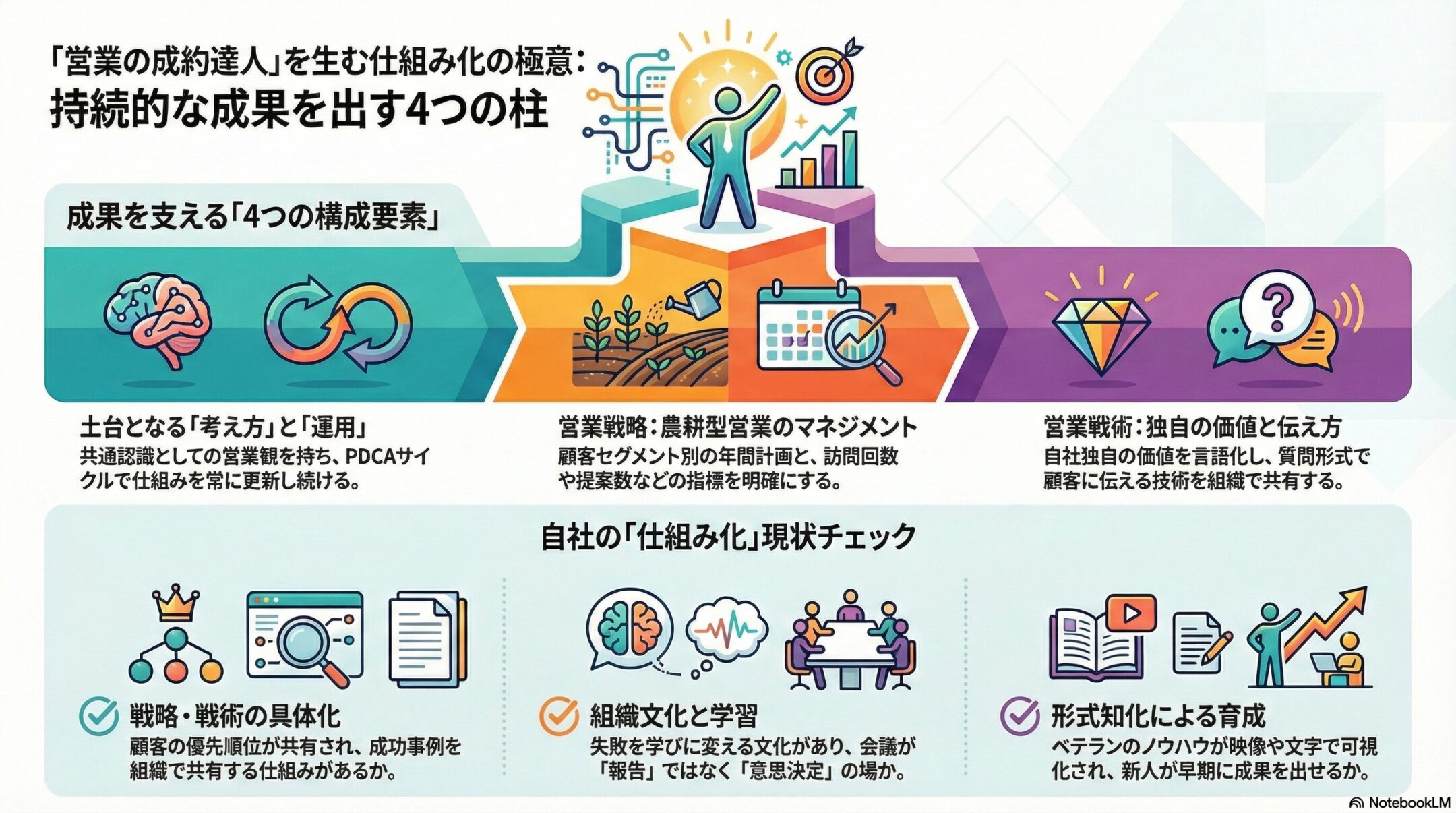 「営業の成約達人」を生む仕組み化の極意：
持続的な成果を出す4つの柱

成果を支える「4つの構成要素」

土台となる「考え方」と「運用」
共通認識としての営業観を持ち、PDCAサイクルで仕組みを常に更新し続ける。

営業戦略：農耕型営業のマネジメント
顧客セグメント別の年間計画と、訪問回数や提案数などの指標を明確にする。

営業戦術：独自の価値と伝え方
自社独自の価値を言語化し、質問形式で顧客に伝える技術を組織で共有する。

自社の「仕組み化」現状チェック

戦略・戦術の具体化
顧客の優先順位が共有され、成功事例を組織で共有する仕組みがあるか。

組織文化と学習
失敗を学びに変える文化があり、会議が「報告」ではなく「意思決定」の場か。

形式知化による育成
ベテランのノウハウが映像や文字で可視化され、新人が早期に成果を出せるか。

NotebookLM